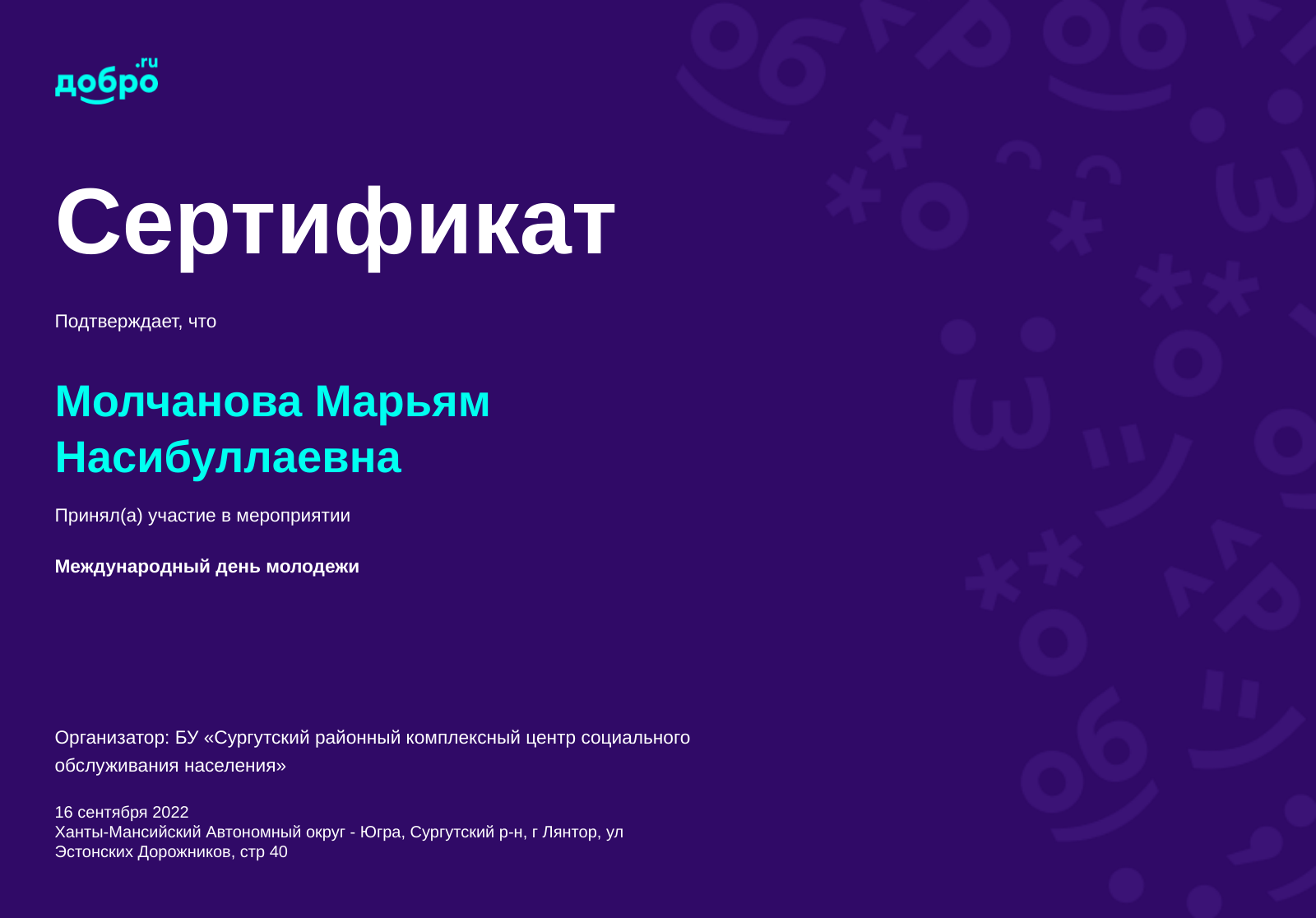 добро.ru

Сертификат

Подтверждает, что

Молчанова Марьям Насибуллаевна

Принял(а) участие в мероприятии

Международный день молодежи

Организатор: БУ «Сургутский районный комплексный центр социального обслуживания населения»

16 сентября 2022
Ханты-Мансийский Автономный округ - Югра, Сургутский р-н, г Лянтор, ул Эстонских Дорожников, стр 40